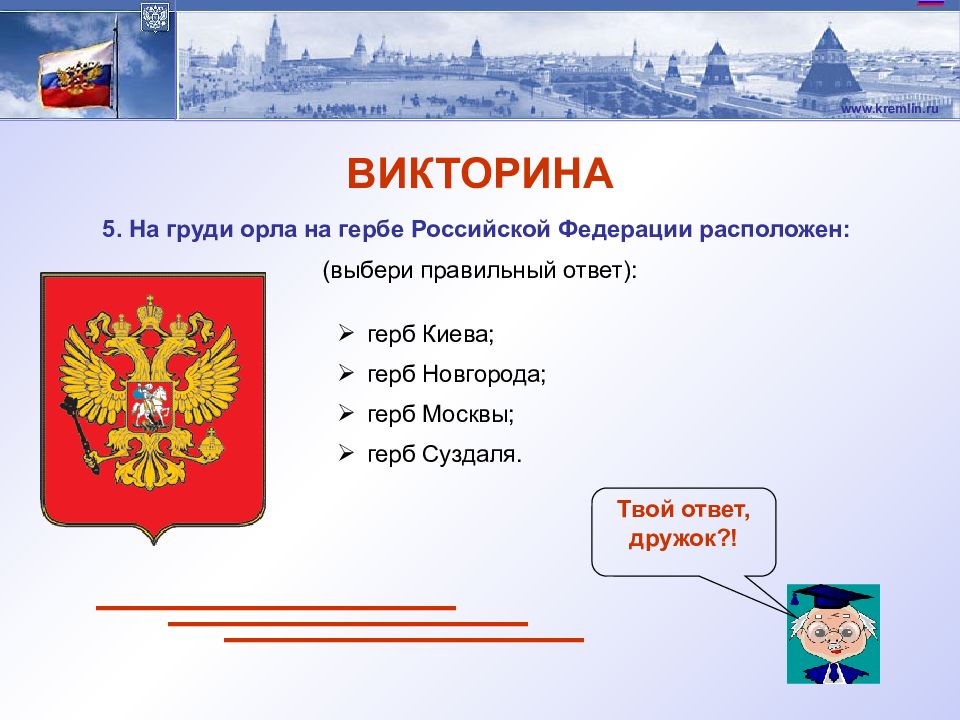 www.kremlin.ru

ВИКТОРИНА

5. На груди орла на гербе Российской Федерации расположен:

(выбери правильный ответ):

➢ герб Киева;
➢ герб Новгорода;
➢ герб Москвы;
➢ герб Суздаля.

Твой ответ, дружок?!